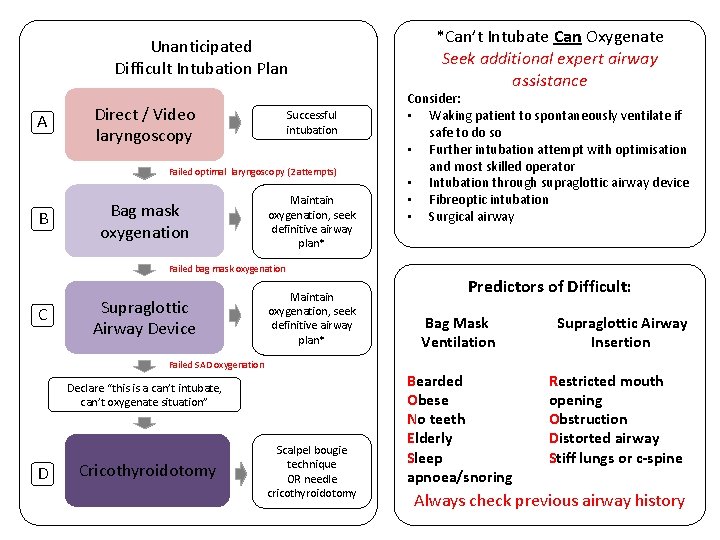 Unanticipated
Difficult Intubation Plan

A
Direct / Video laryngoscopy
Successful intubation

Failed optimal laryngoscopy (2 attempts)

B
Bag mask oxygenation
Maintain oxygenation, seek definitive airway plan*

Failed bag mask oxygenation

C
Supraglottic Airway Device
Maintain oxygenation, seek definitive airway plan*

Failed SAD oxygenation

Declare "this is a can't intubate, can't oxygenate situation"

D
Cricothyroidotomy
Scalpel bougie technique OR needle cricothyroidotomy

*Can't Intubate Can Oxygenate
Seek additional expert airway assistance

Consider:
• Waking patient to spontaneously ventilate if safe to do so
• Further intubation attempt with optimisation and most skilled operator
• Intubation through supraglottic airway device
• Fibreoptic intubation
• Surgical airway

Predictors of Difficult:

Bag Mask Ventilation
Bearded
Obese
No teeth
Elderly
Sleep apnoea/snoring

Supraglottic Airway Insertion
Restricted mouth opening
Obstruction
Distorted airway
Stiff lungs or c-spine

Always check previous airway history